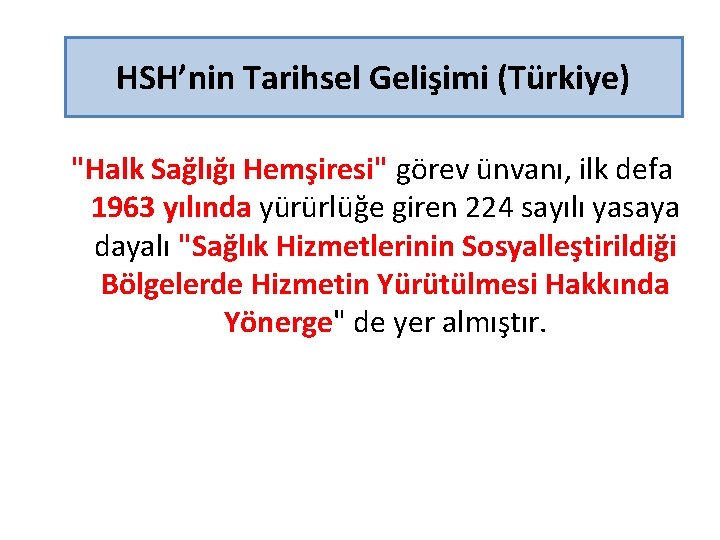 HSH’nin Tarihsel Gelişimi (Türkiye)

"Halk Sağlığı Hemşiresi" görev ünvanı, ilk defa 1963 yılında yürürlüğe giren 224 sayılı yasaya dayalı "Sağlık Hizmetlerinin Sosyalleştirildiği Bölgelerde Hizmetin Yürütülmesi Hakkında Yönerge" de yer almıştır.